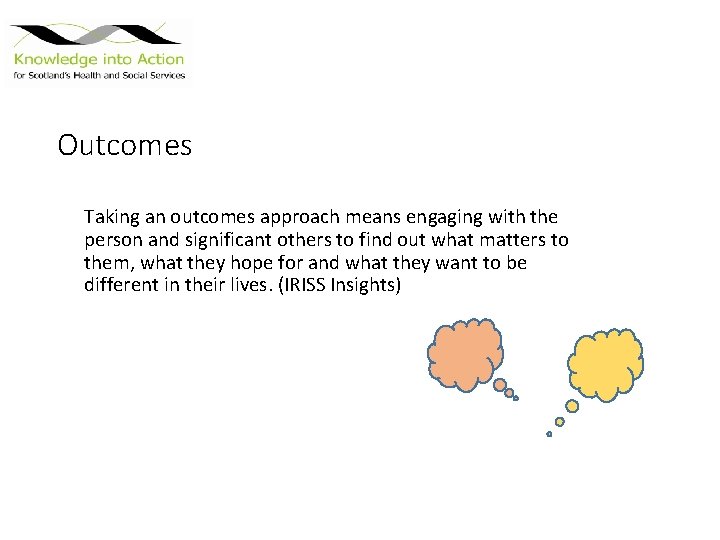 Knowledge into Action
for Scotland's Health and Social Services

Outcomes

Taking an outcomes approach means engaging with the person and significant others to find out what matters to them, what they hope for and what they want to be different in their lives. (IRISS Insights)